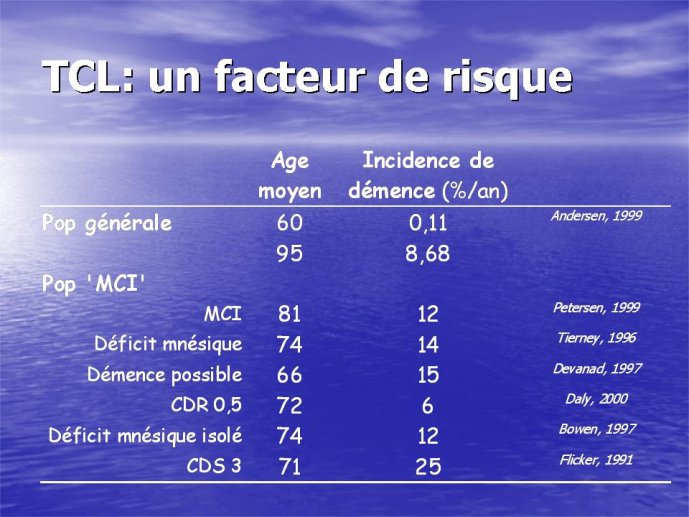 TCL: un facteur de risque

| | Age moyen | Incidence de démence (%/an) | |
|---|---|---|---|
| Pop générale | 60 | 0,11 | Andersen, 1999 |
| | 95 | 8,68 | |
| Pop 'MCI' | | | |
| MCI | 81 | 12 | Petersen, 1999 |
| Déficit mnésique | 74 | 14 | Tierney, 1996 |
| Démence possible | 66 | 15 | Devanad, 1997 |
| CDR 0,5 | 72 | 6 | Daly, 2000 |
| Déficit mnésique isolé | 74 | 12 | Bowen, 1997 |
| CDS 3 | 71 | 25 | Flicker, 1991 |